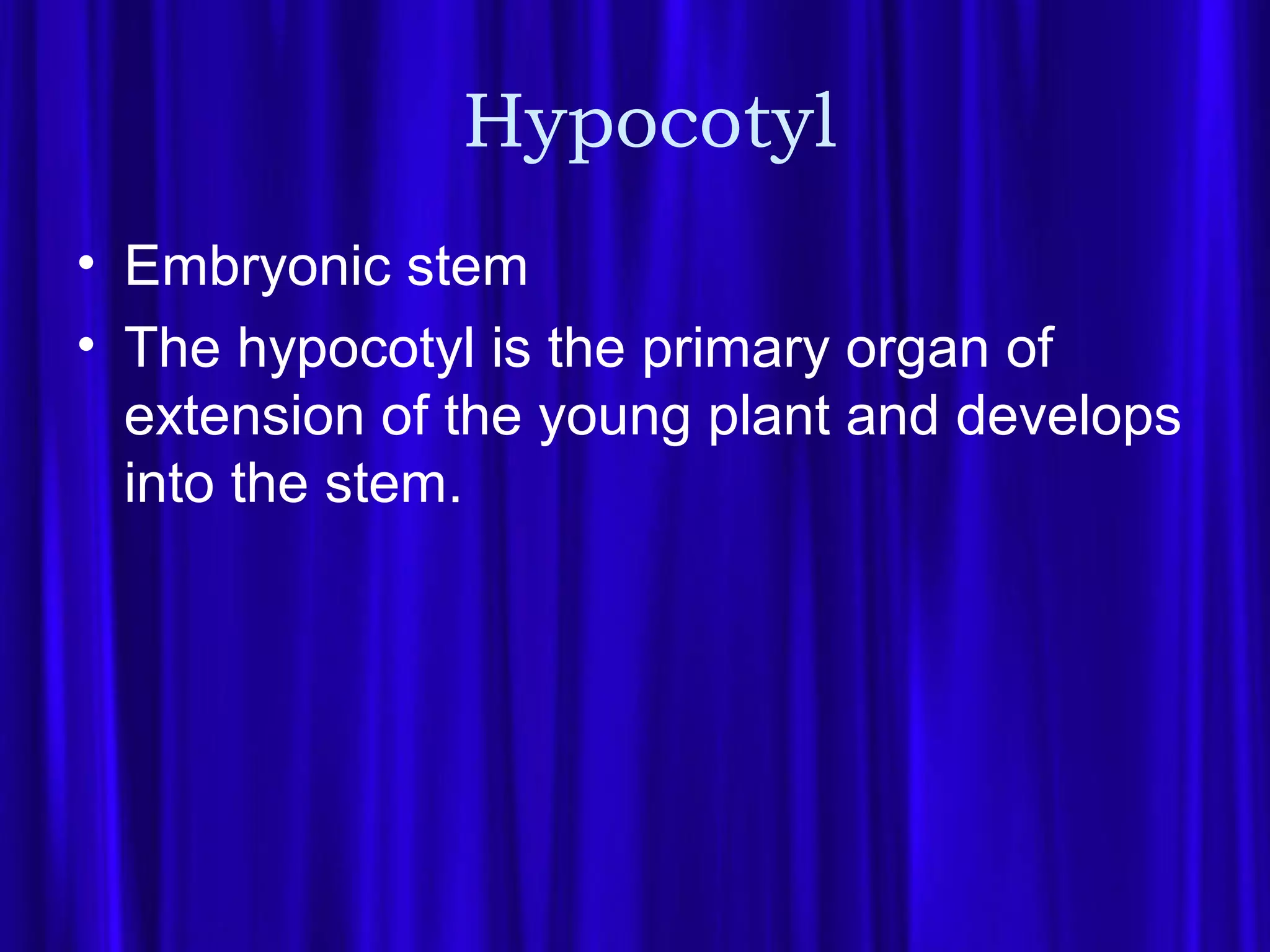 Hypocotyl

• Embryonic stem
• The hypocotyl is the primary organ of extension of the young plant and develops into the stem.